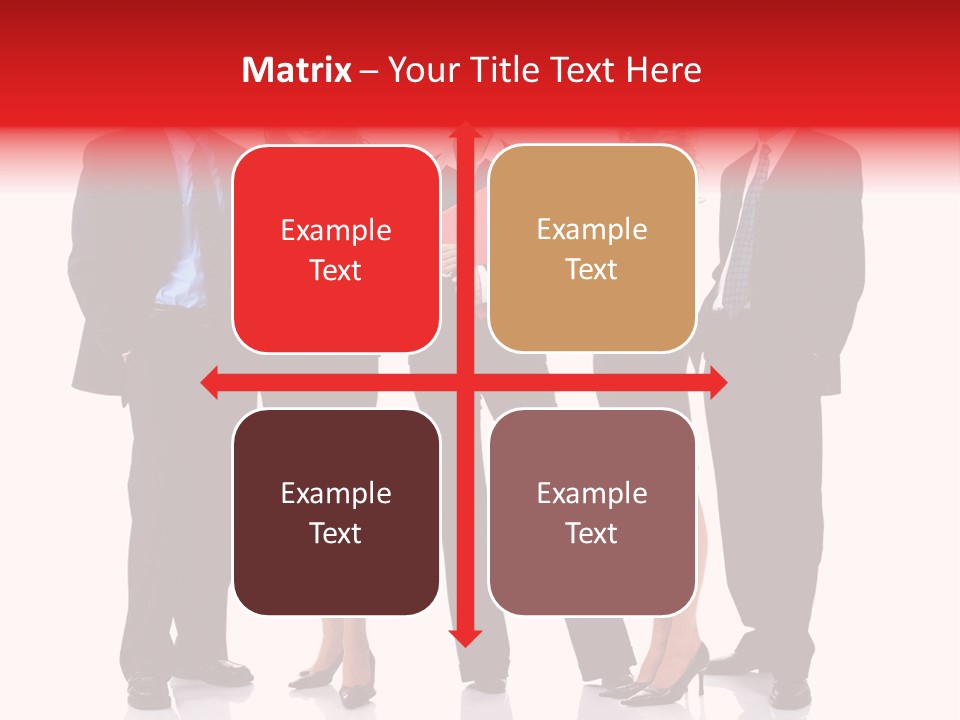 Matrix – Your Title Text Here

Example Text

Example Text

Example Text

Example Text